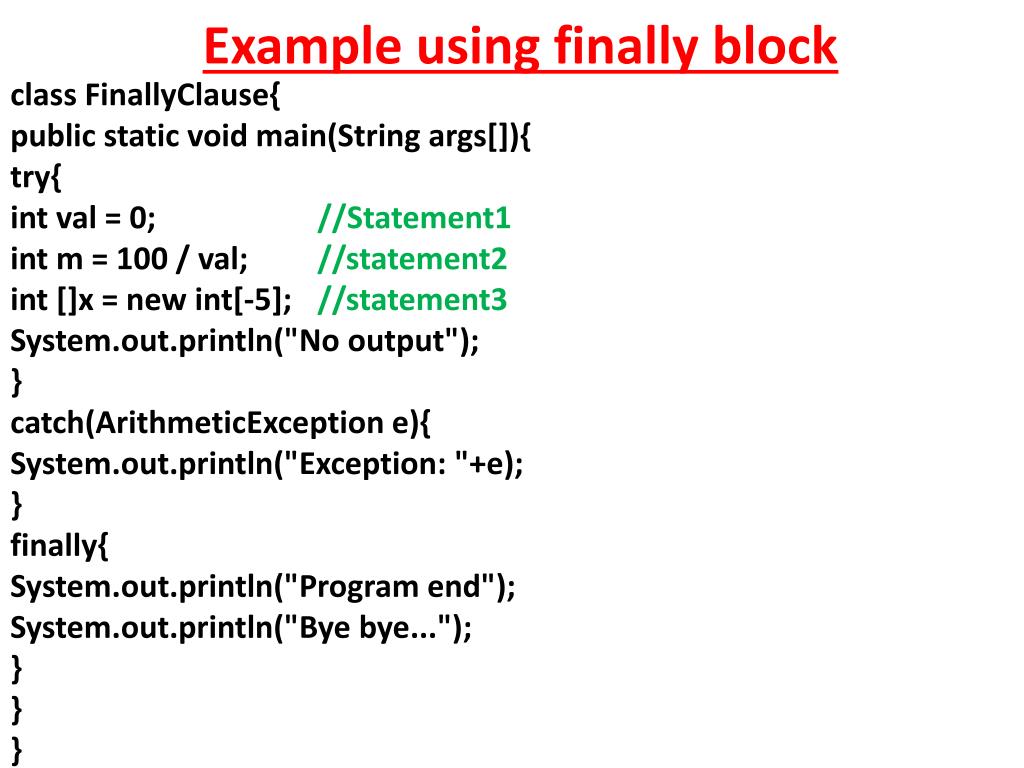 Example using finally block

class FinallyClause{
public static void main(String args[]){
try{
int val = 0; //Statement1
int m = 100 / val; //statement2
int []x = new int[-5]; //statement3
System.out.println("No output");
}
catch(ArithmeticException e){
System.out.println("Exception: "+e);
}
finally{
System.out.println("Program end");
System.out.println("Bye bye...");
}
}
}